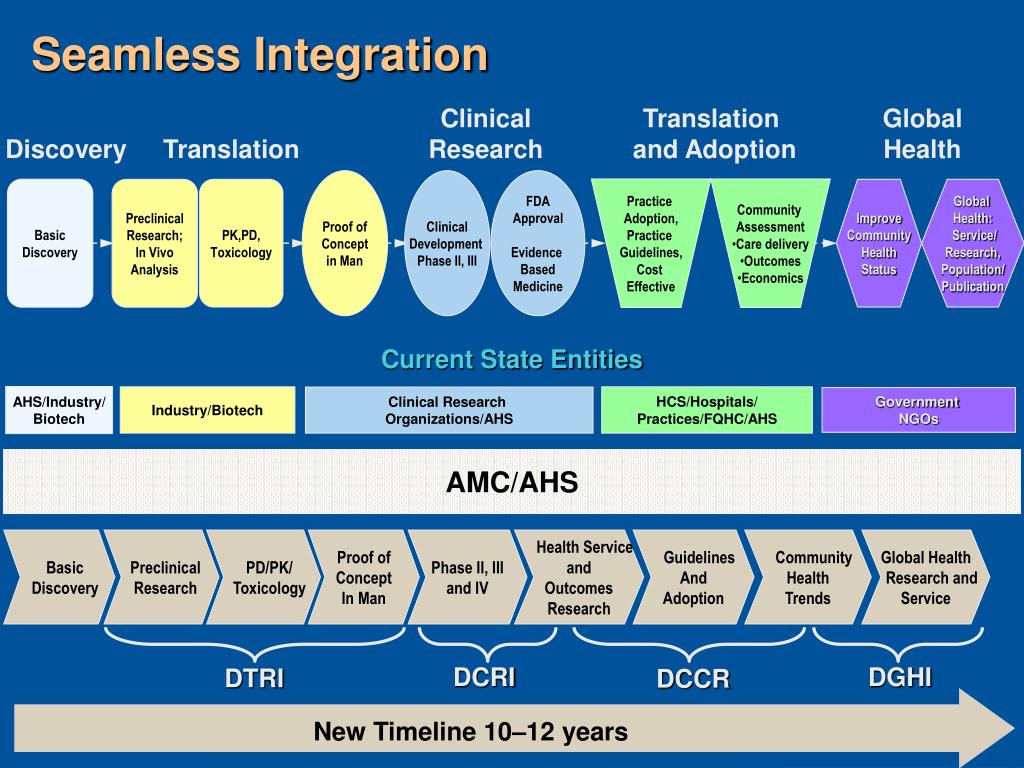 Seamless Integration

Discovery

Translation

Clinical Research

Translation and Adoption

Global Health

Basic Discovery

Preclinical Research; In Vivo Analysis

PK,PD, Toxicology

Proof of Concept in Man

Clinical Development Phase II, III

FDA Approval

Evidence Based Medicine

Practice Adoption, Practice Guidelines, Cost Effective

Community Assessment
•Care delivery
•Outcomes
•Economics

Improve Community Health Status

Global Health: Service/ Research, Population/ Publication

Current State Entities

AHS/Industry/ Biotech

Industry/Biotech

Clinical Research Organizations/AHS

HCS/Hospitals/ Practices/FQHC/AHS

Government NGOs

AMC/AHS

Basic Discovery

Preclinical Research

PD/PK/ Toxicology

Proof of Concept In Man

Phase II, III and IV

Health Service and Outcomes Research

Guidelines And Adoption

Community Health Trends

Global Health Research and Service

DTRI

DCRI

DCCR

DGHI

New Timeline 10–12 years